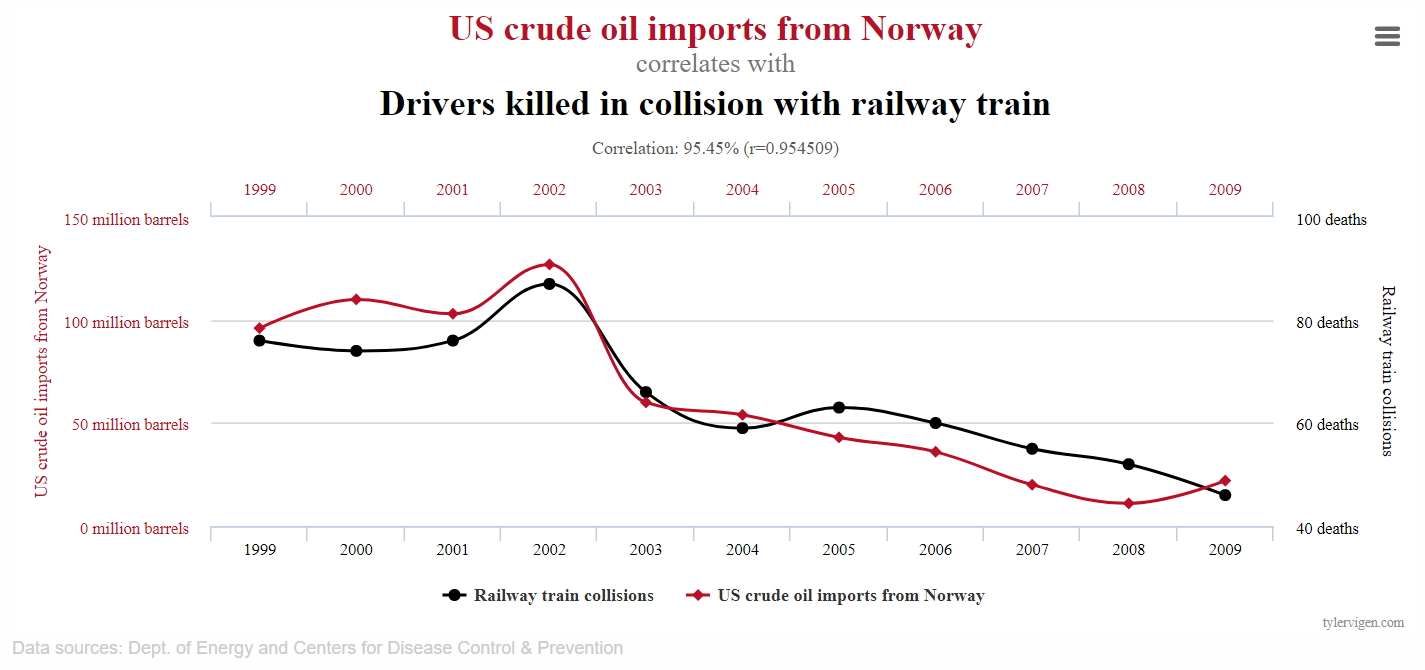 US crude oil imports from Norway
correlates with
Drivers killed in collision with railway train

Correlation: 95.45% (r=0.954509)

1999 2000 2001 2002 2003 2004 2005 2006 2007 2008 2009

150 million barrels
100 million barrels
50 million barrels
0 million barrels

US crude oil imports from Norway

100 deaths
80 deaths
60 deaths
40 deaths

Railway train collisions

1999 2000 2001 2002 2003 2004 2005 2006 2007 2008 2009

Railway train collisions US crude oil imports from Norway

tylervigen.com

Data sources: Dept. of Energy and Centers for Disease Control & Prevention